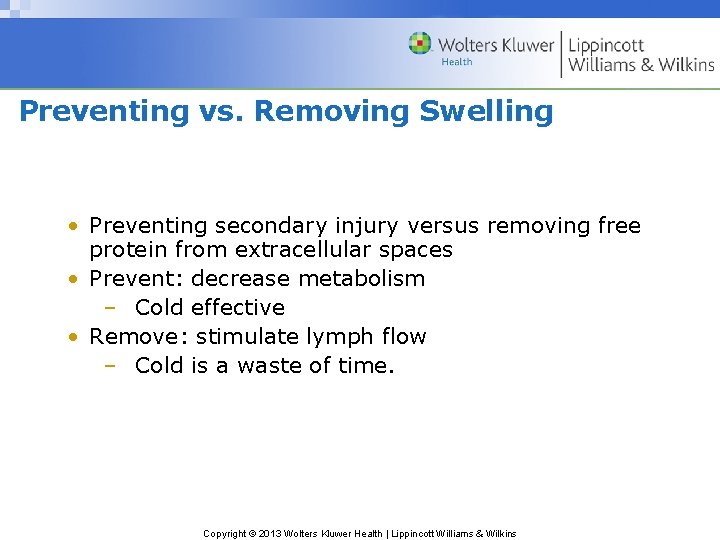 Wolters Kluwer Health | Lippincott Williams & Wilkins

Preventing vs. Removing Swelling

• Preventing secondary injury versus removing free protein from extracellular spaces
• Prevent: decrease metabolism
– Cold effective
• Remove: stimulate lymph flow
– Cold is a waste of time.

Copyright © 2013 Wolters Kluwer Health | Lippincott Williams & Wilkins